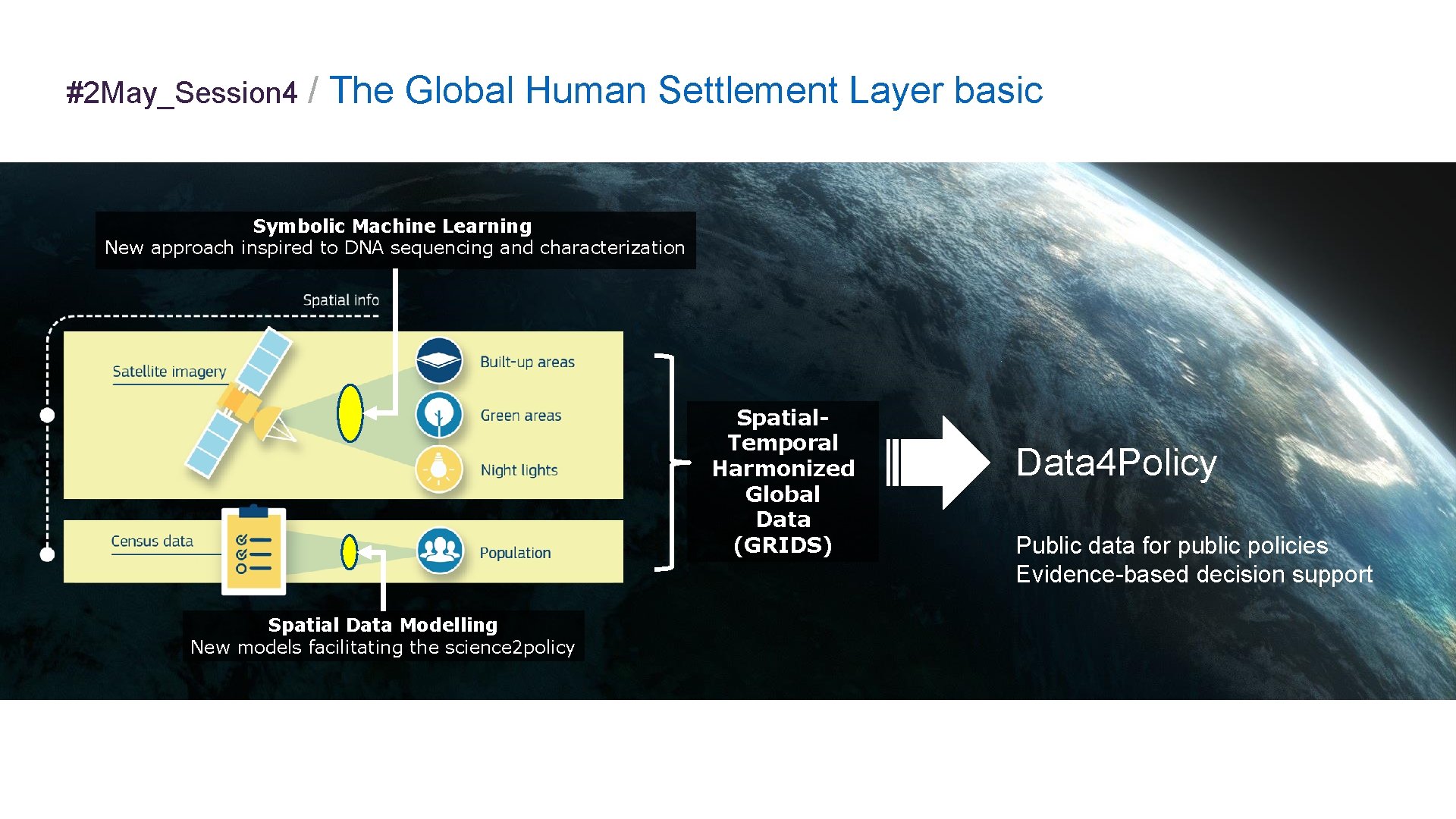 #2May_Session4 / The Global Human Settlement Layer basic

Symbolic Machine Learning
New approach inspired to DNA sequencing and characterization

Spatial info

Satellite imagery

Built-up areas

Green areas

Night lights

Census data

Population

Spatial Data Modelling
New models facilitating the science2policy

Spatial-Temporal Harmonized Global Data (GRIDS)

Data4Policy

Public data for public policies
Evidence-based decision support